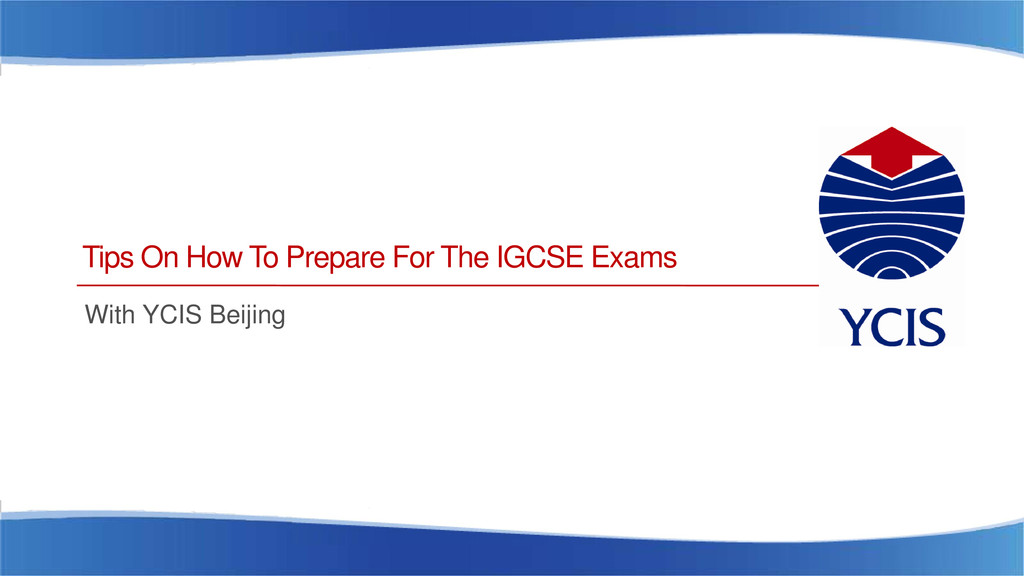 Tips On How To Prepare For The IGCSE Exams

With YCIS Beijing

YCIS